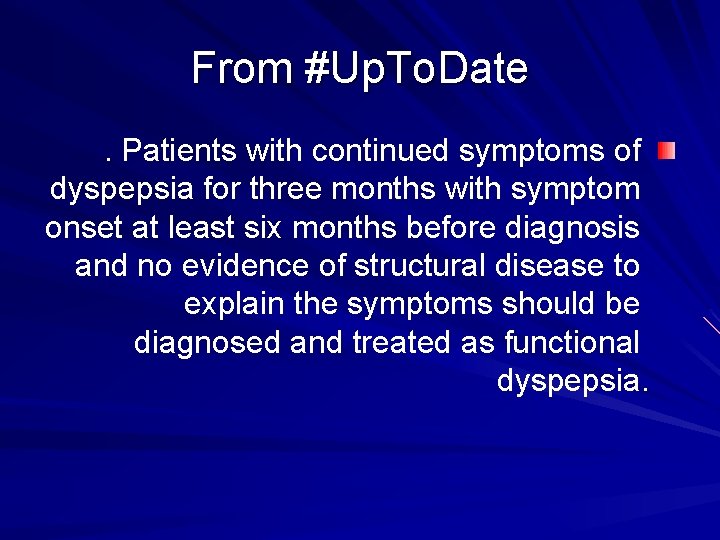 From #UpToDate

. Patients with continued symptoms of dyspepsia for three months with symptom onset at least six months before diagnosis and no evidence of structural disease to explain the symptoms should be diagnosed and treated as functional dyspepsia.